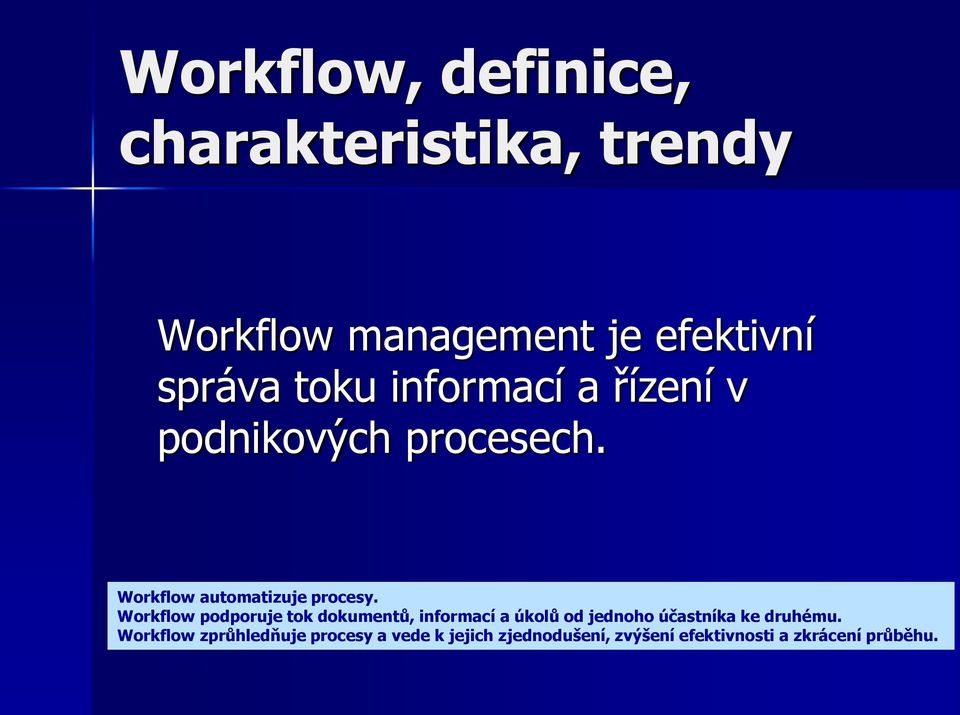 Workflow, definice, charakteristika, trendy

Workflow management je efektivní správa toku informací a řízení v podnikových procesech.

Workflow automatizuje procesy.
Workflow podporuje tok dokumentů, informací a úkolů od jednoho účastníka ke druhému.
Workflow zprůhledňuje procesy a vede k jejich zjednodušení, zvýšení efektivnosti a zkrácení průběhu.